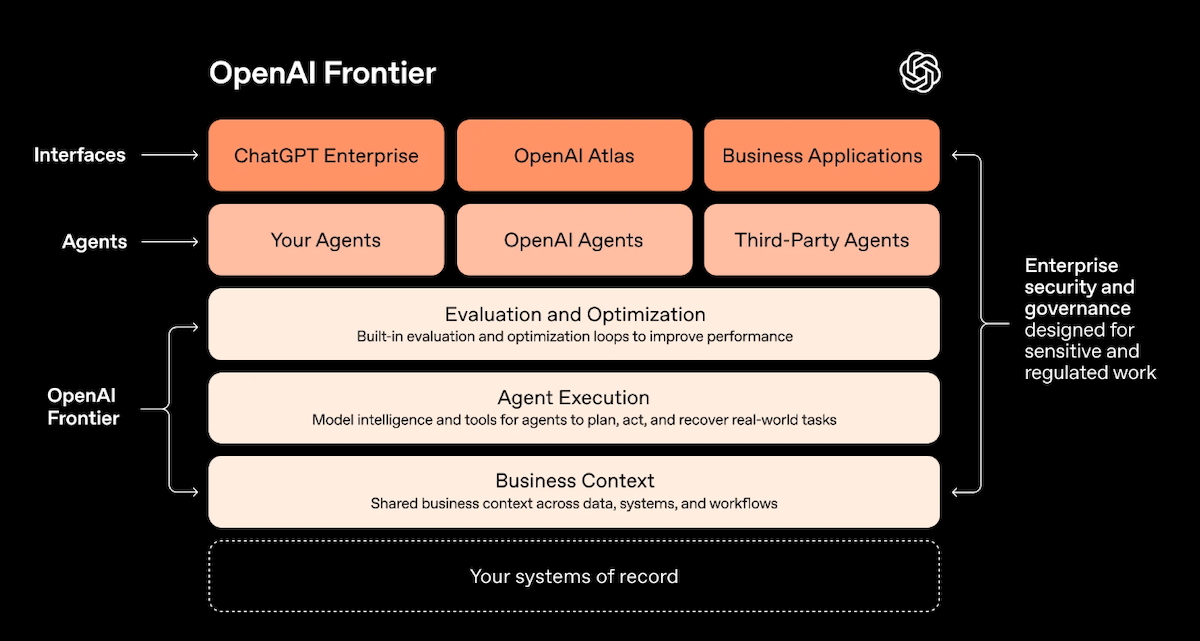 OpenAI Frontier

Interfaces

ChatGPT Enterprise

OpenAI Atlas

Business Applications

Agents

Your Agents

OpenAI Agents

Third-Party Agents

OpenAI Frontier

Evaluation and Optimization
Built-in evaluation and optimization loops to improve performance

Agent Execution
Model intelligence and tools for agents to plan, act, and recover real-world tasks

Business Context
Shared business context across data, systems, and workflows

Your systems of record

Enterprise security and governance designed for sensitive and regulated work